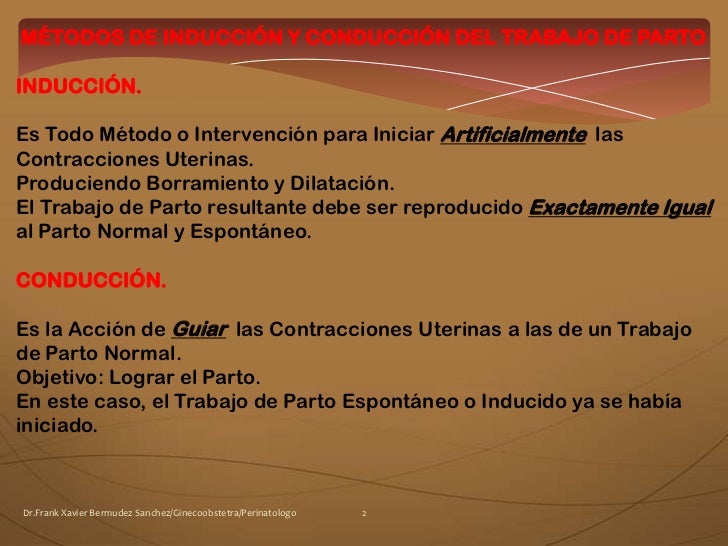 MÉTODOS DE INDUCCIÓN Y CONDUCCIÓN DEL TRABAJO DE PARTO

INDUCCIÓN.

Es Todo Método o Intervención para Iniciar Artificialmente las Contracciones Uterinas.
Produciendo Borramiento y Dilatación.
El Trabajo de Parto resultante debe ser reproducido Exactamente Igual al Parto Normal y Espontáneo.

CONDUCCIÓN.

Es la Acción de Guiar las Contracciones Uterinas a las de un Trabajo de Parto Normal.
Objetivo: Lograr el Parto.
En este caso, el Trabajo de Parto Espontáneo o Inducido ya se había iniciado.

Dr.Frank Xavier Bermudez Sanchez/Ginecoobstetra/Perinatologo 2